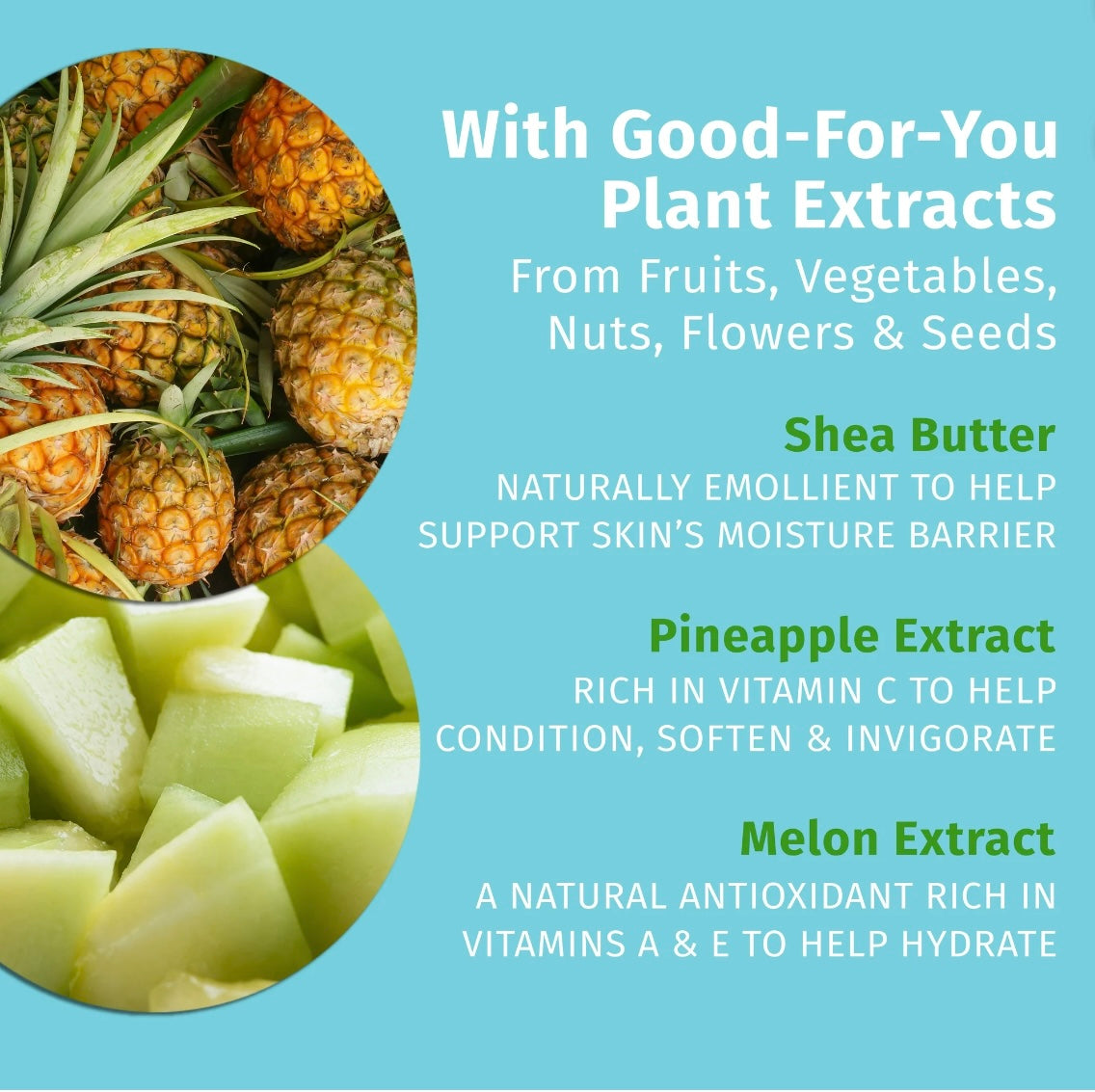 With Good-For-You Plant Extracts
From Fruits, Vegetables, Nuts, Flowers & Seeds

Shea Butter
NATURALLY EMOLLIENT TO HELP SUPPORT SKIN'S MOISTURE BARRIER

Pineapple Extract
RICH IN VITAMIN C TO HELP CONDITION, SOFTEN & INVIGORATE

Melon Extract
A NATURAL ANTIOXIDANT RICH IN VITAMINS A & E TO HELP HYDRATE